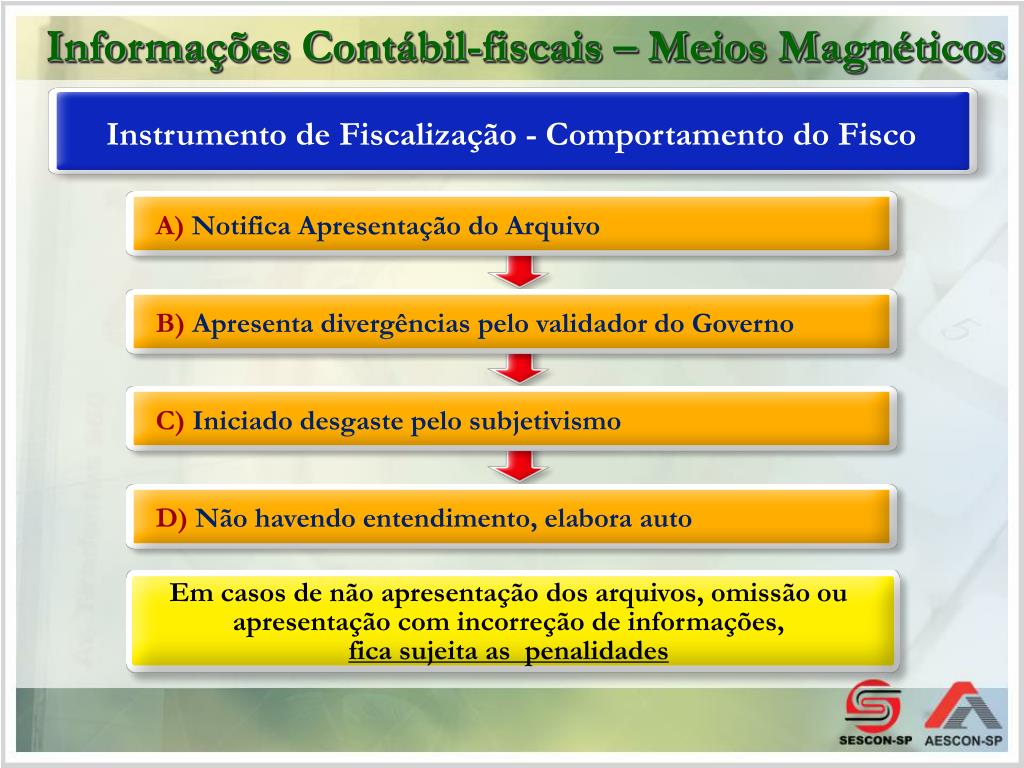 Informações Contábil-fiscais – Meios Magnéticos

Instrumento de Fiscalização - Comportamento do Fisco

A) Notifica Apresentação do Arquivo

B) Apresenta divergências pelo validador do Governo

C) Iniciado desgaste pelo subjetivismo

D) Não havendo entendimento, elabora auto

Em casos de não apresentação dos arquivos, omissão ou apresentação com incorreção de informações, fica sujeita as penalidades

SESCON-SP AESCON-SP